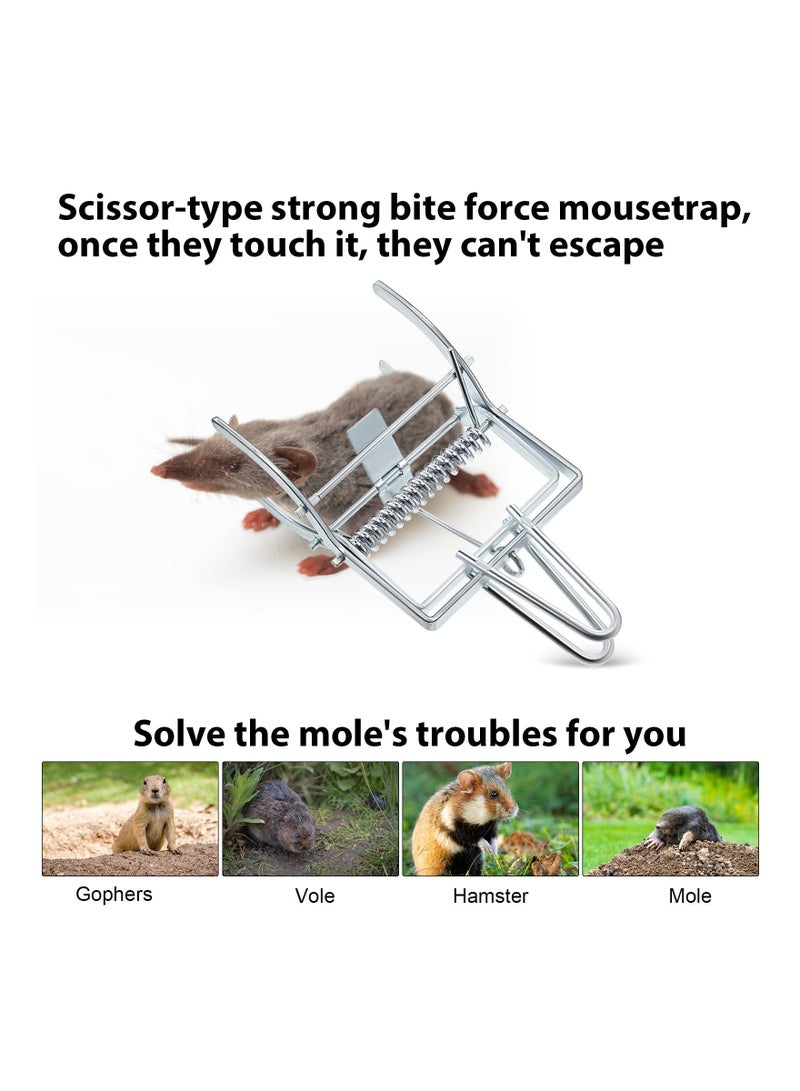 Scissor-type strong bite force mousetrap, once they touch it, they can't escape

Solve the mole's troubles for you

Gophers

Vole

Hamster

Mole